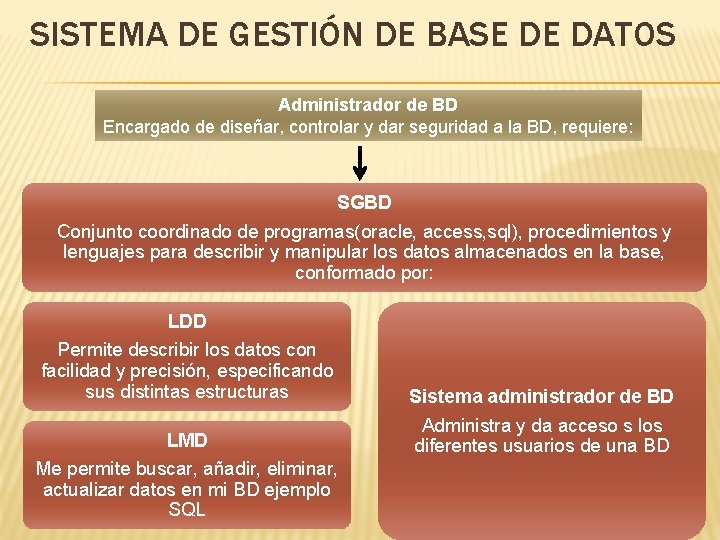 SISTEMA DE GESTIÓN DE BASE DE DATOS

Administrador de BD
Encargado de diseñar, controlar y dar seguridad a la BD, requiere:

SGBD
Conjunto coordinado de programas(oracle, access,sql), procedimientos y lenguajes para describir y manipular los datos almacenados en la base, conformado por:

LDD
Permite describir los datos con facilidad y precisión, especificando sus distintas estructuras

LMD
Me permite buscar, añadir, eliminar, actualizar datos en mi BD ejemplo SQL

Sistema administrador de BD
Administra y da acceso s los diferentes usuarios de una BD